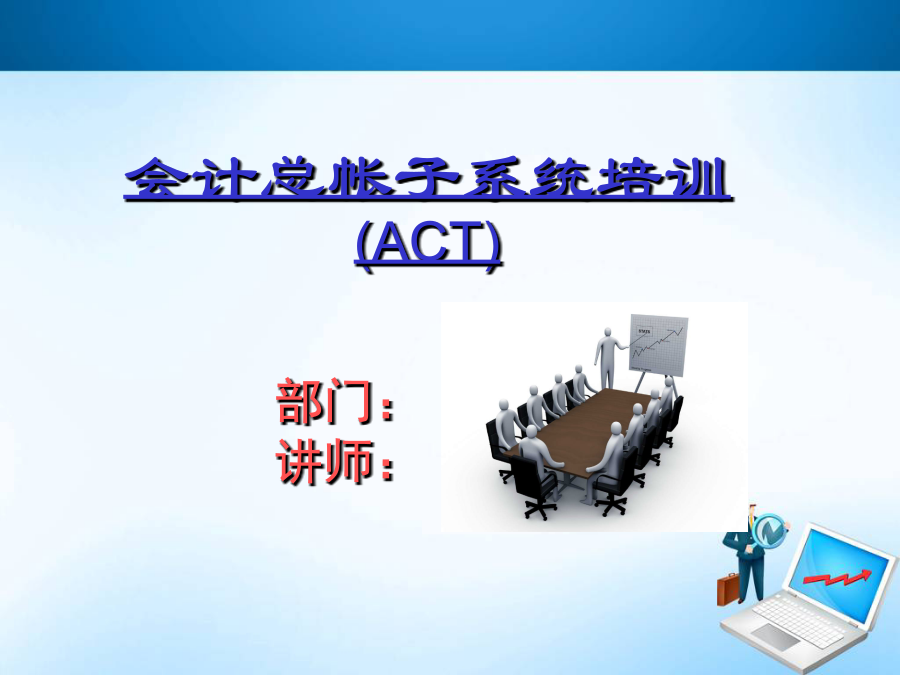 会计总帐子系统培训
(ACT)

部门:
讲师:

STATS